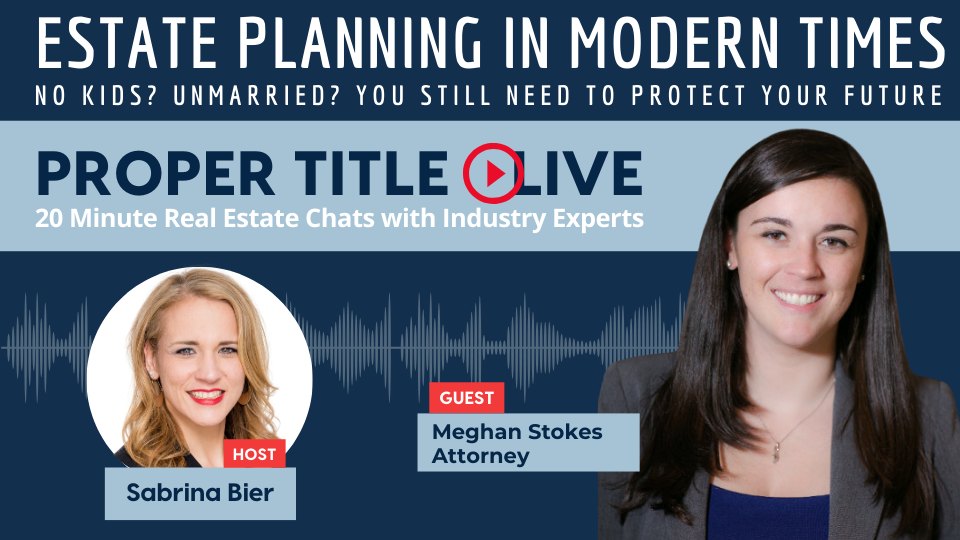 ESTATE PLANNING IN MODERN TIMES

NO KIDS? UNMARRIED? YOU STILL NEED TO PROTECT YOUR FUTURE

PROPER TITLE LIVE

20 Minute Real Estate Chats with Industry Experts

HOST

Sabrina Bier

GUEST

Meghan Stokes
Attorney